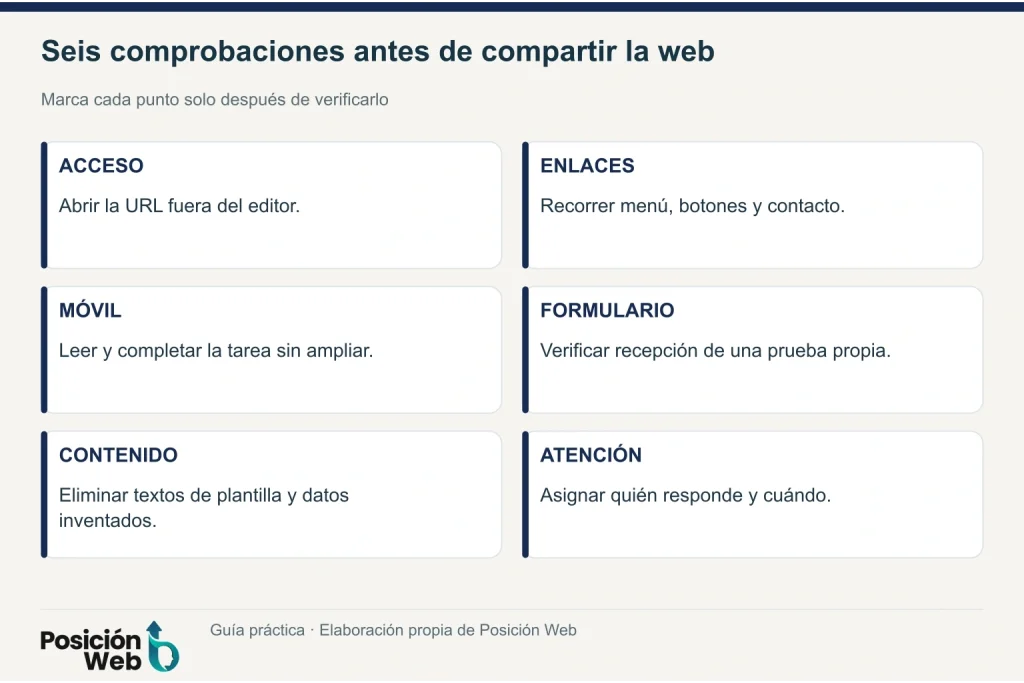 Seis comprobaciones antes de compartir la web

Marca cada punto solo después de verificarlo

ACCESO

Abrir la URL fuera del editor.

ENLACES

Recorrer menú, botones y contacto.

MÓVIL

Leer y completar la tarea sin ampliar.

FORMULARIO

Verificar recepción de una prueba propia.

CONTENIDO

Eliminar textos de plantilla y datos inventados.

ATENCIÓN

Asignar quién responde y cuándo.

Posición Web

Guía práctica · Elaboración propia de Posición Web